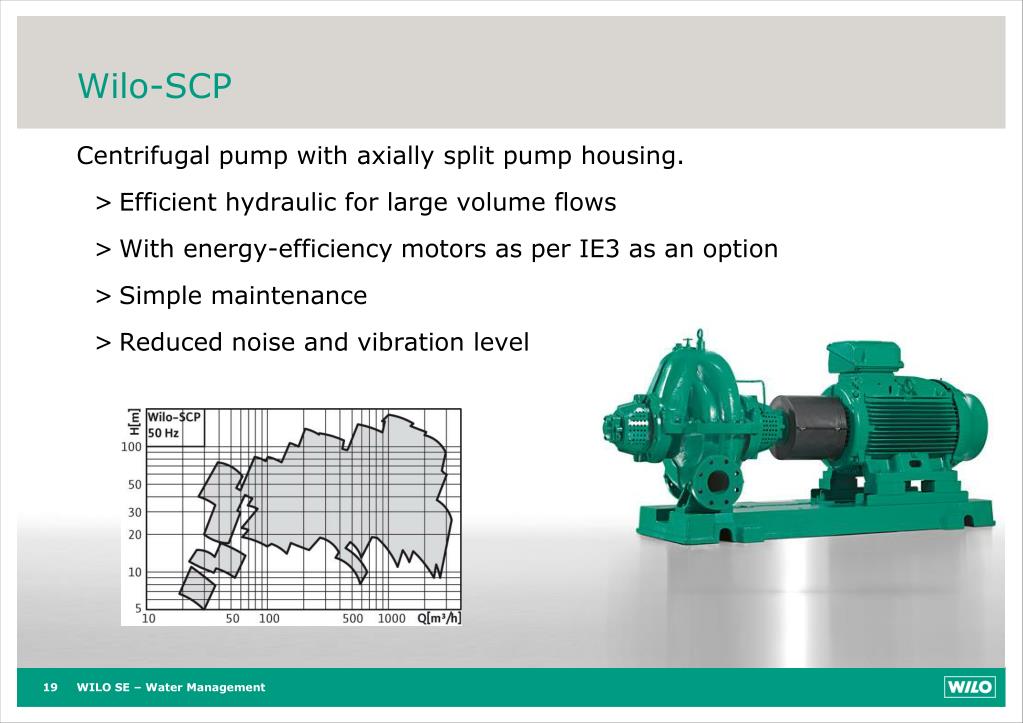 Wilo-SCP

Centrifugal pump with axially split pump housing.

> Efficient hydraulic for large volume flows

> With energy-efficiency motors as per IE3 as an option

> Simple maintenance

> Reduced noise and vibration level

H[m]
Wilo-SCP
50 Hz
100
50
30
20
10
5
10 50 100 500 1000 Q[m³/h]

19 WILO SE – Water Management

WILO